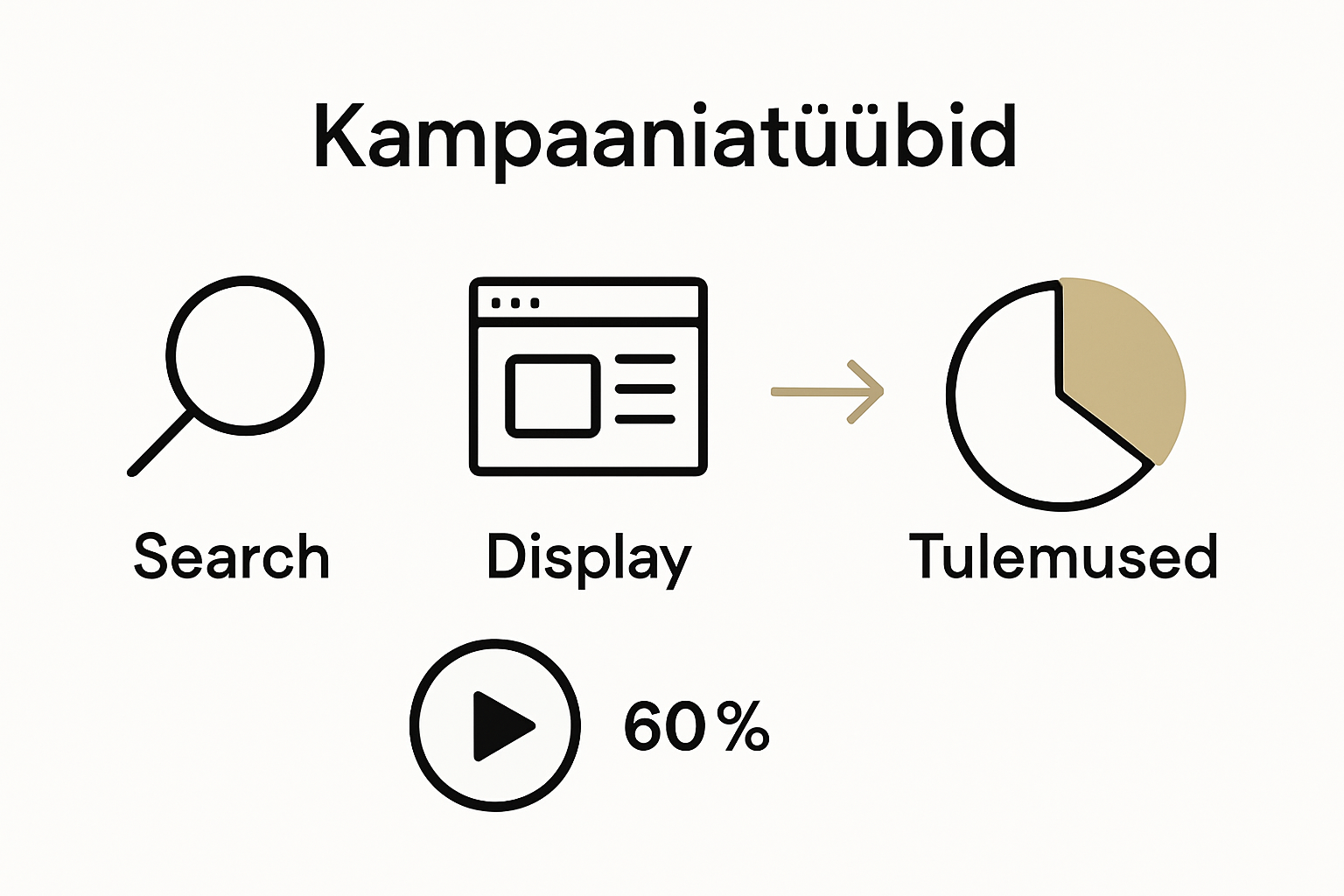 Kampaaniatüübid

Search

Display

Tulemused

60 %